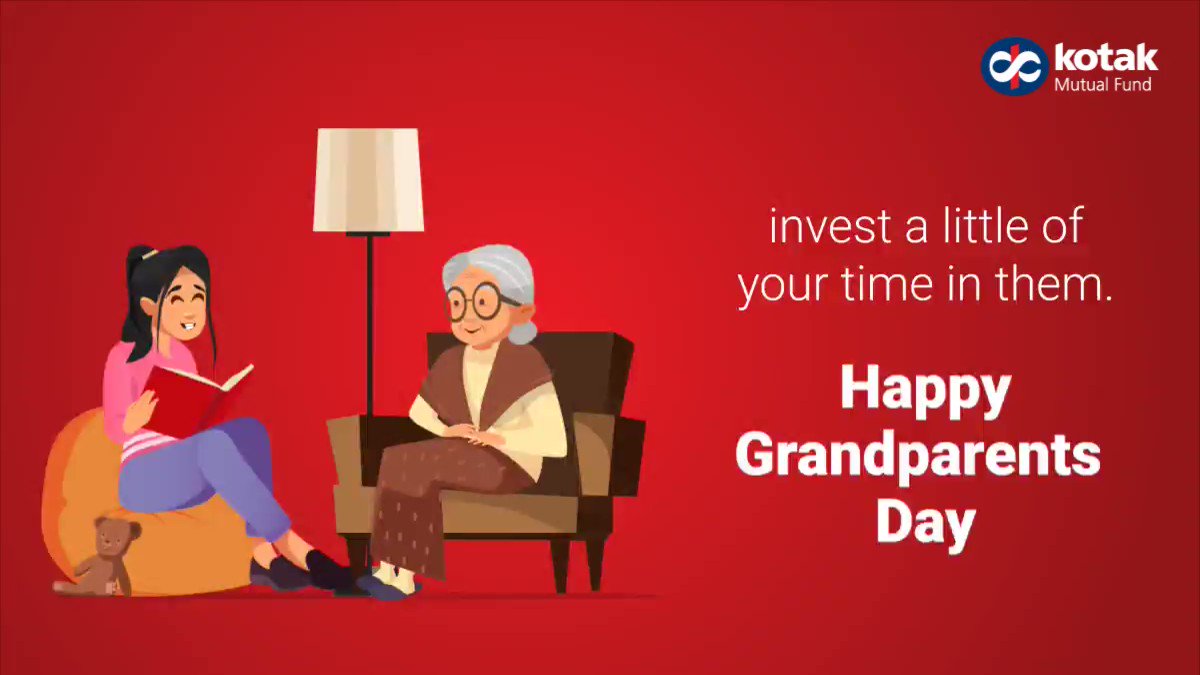 kotak
Mutual Fund

invest a little of your time in them.

Happy Grandparents Day